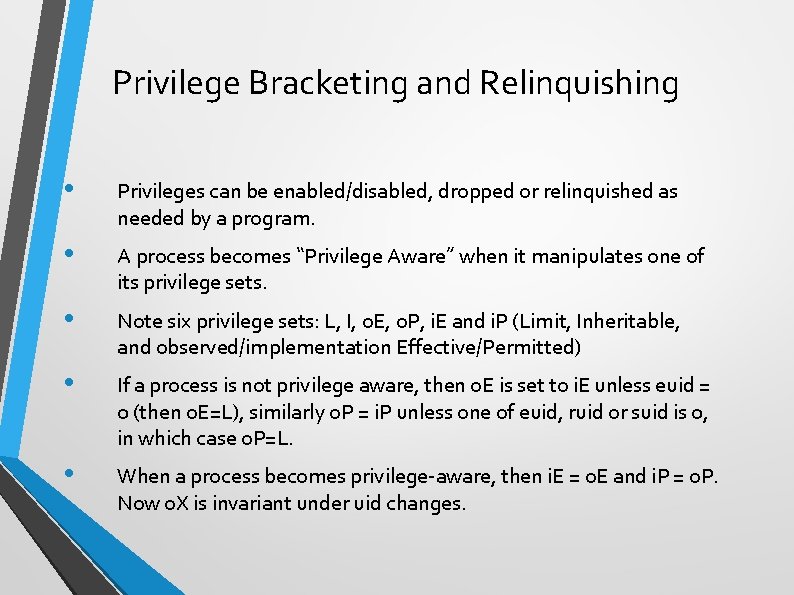 Privilege Bracketing and Relinquishing

• Privileges can be enabled/disabled, dropped or relinquished as needed by a program.

• A process becomes “Privilege Aware” when it manipulates one of its privilege sets.

• Note six privilege sets: L, I, oE, oP, iE and iP (Limit, Inheritable, and observed/implementation Effective/Permitted)

• If a process is not privilege aware, then oE is set to iE unless euid = 0 (then oE=L), similarly oP = iP unless one of euid, ruid or suid is 0, in which case oP=L.

• When a process becomes privilege-aware, then iE = oE and iP = oP. Now oX is invariant under uid changes.